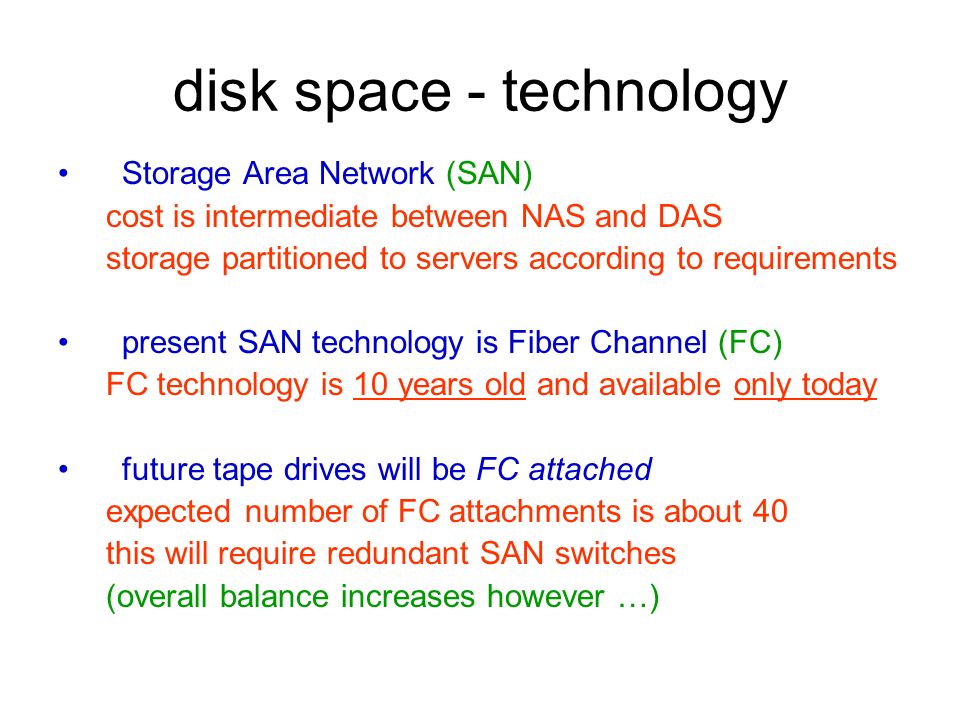 disk space - technology

• Storage Area Network (SAN)
cost is intermediate between NAS and DAS
storage partitioned to servers according to requirements

• present SAN technology is Fiber Channel (FC)
FC technology is 10 years old and available only today

• future tape drives will be FC attached
expected number of FC attachments is about 40
this will require redundant SAN switches
(overall balance increases however …)